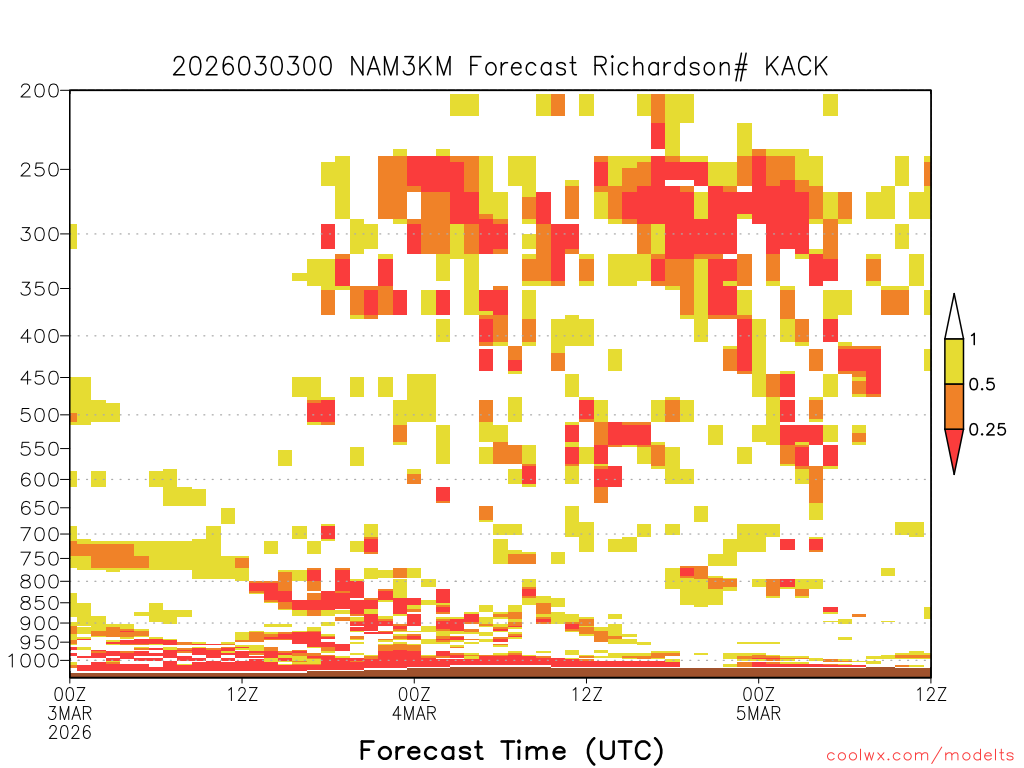 2026030300 NAM3KM Forecast Richardson# KACK

200
250
300
350
400
450
500
550
600
650
700
750
800
850
900
950
1000

1
0.5
0.25

00Z
3MAR
2026
12Z
00Z
4MAR
12Z
00Z
5MAR
12Z

Forecast Time (UTC)

coolwx.com/modelts